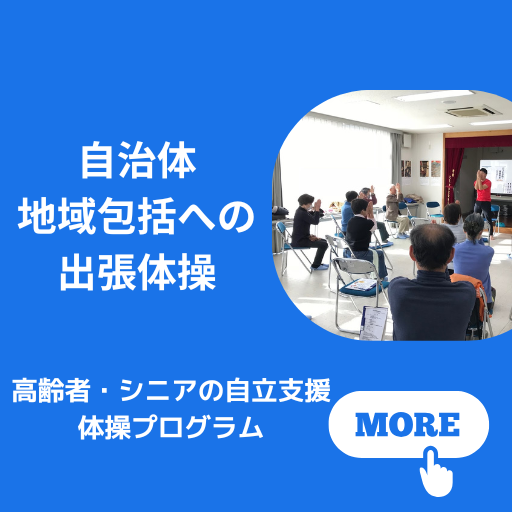 自治体
地域包括への
出張体操

高齢者・シニアの自立支援
体操プログラム

MORE